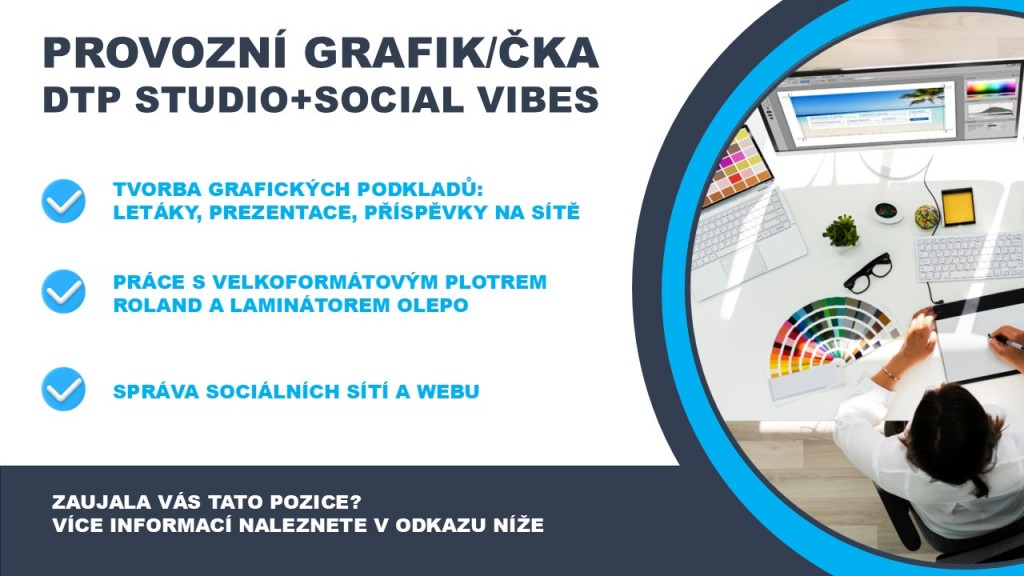 PROVOZNÍ GRAFIK/ČKA
DTP STUDIO+SOCIAL VIBES

TVORBA GRAFICKÝCH PODKLADŮ: LETÁKY, PREZENTACE, PŘÍSPĚVKY NA SÍTĚ

PRÁCE S VELKOFORMÁTOVÝM PLOTREM ROLAND A LAMINÁTOREM OLEPO

SPRÁVA SOCIÁLNÍCH SÍTÍ A WEBU

ZAUJALA VÁS TATO POZICE?
VÍCE INFORMACÍ NALEZNETE V ODKAZU NÍŽE